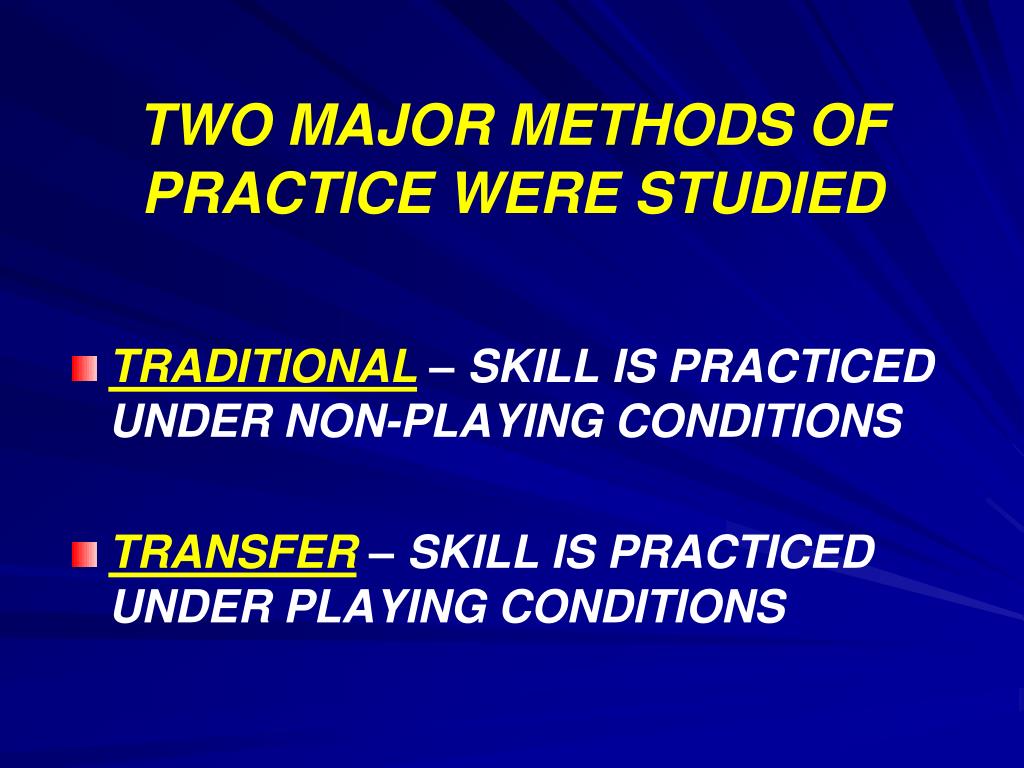 TWO MAJOR METHODS OF PRACTICE WERE STUDIED

TRADITIONAL – SKILL IS PRACTICED UNDER NON-PLAYING CONDITIONS

TRANSFER – SKILL IS PRACTICED UNDER PLAYING CONDITIONS